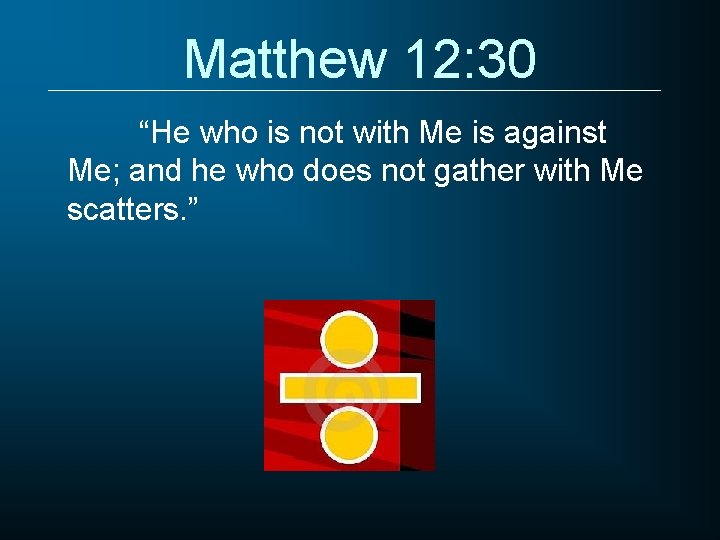 Matthew 12:30

“He who is not with Me is against Me; and he who does not gather with Me scatters.”